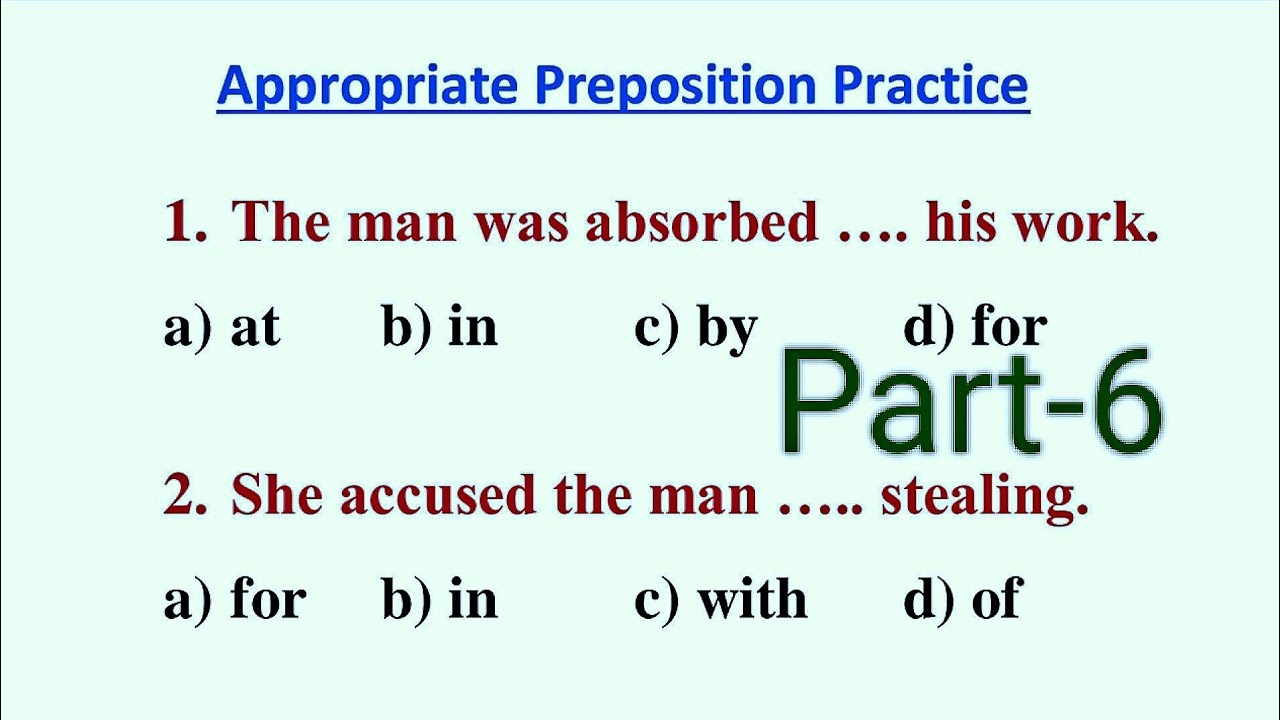 Appropriate Preposition Practice

1. The man was absorbed …. his work.

a) at b) in c) by d) for

Part-6

2. She accused the man ….. stealing.

a) for b) in c) with d) of